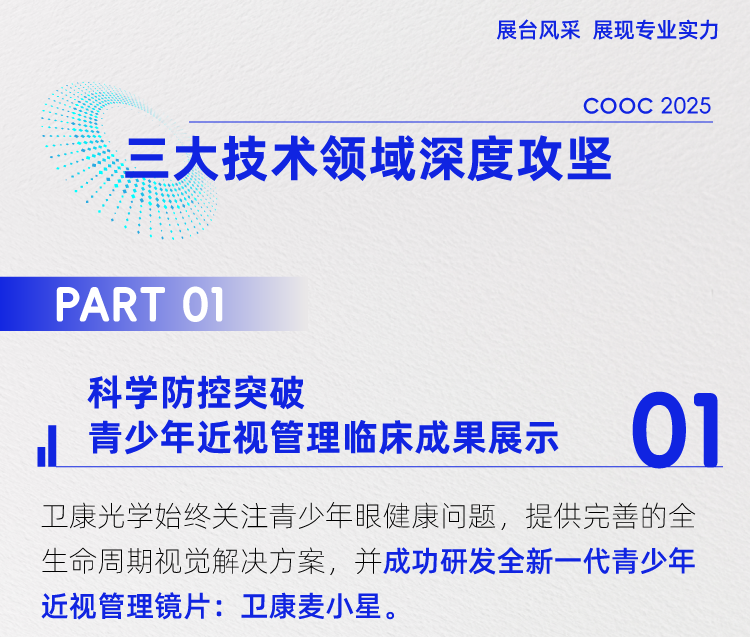 展台风采 展现专业实力

COOC 2025

三大技术领域深度攻坚

PART 01

科学防控突破
青少年近视管理临床成果展示

01

卫康光学始终关注青少年眼健康问题，提供完善的全生命周期视觉解决方案，并成功研发全新一代青少年近视管理镜片：卫康麦小星。